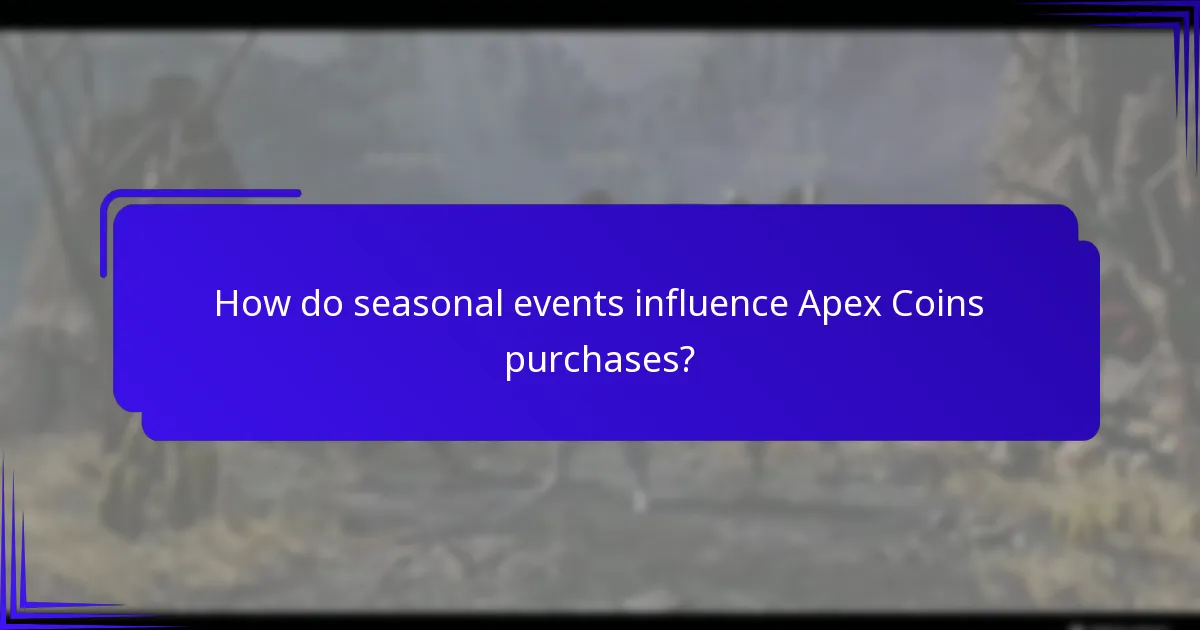 How do seasonal events influence Apex Coins purchases?